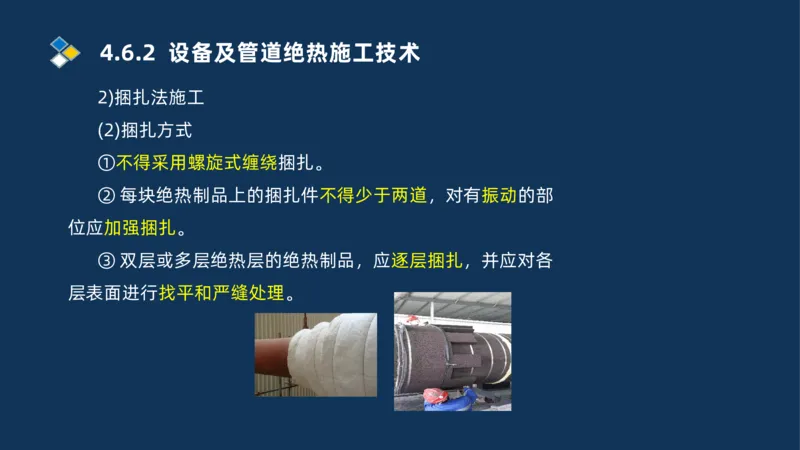 4.6.2 设备及管道绝热施工技术

2)捆扎法施工

(2)捆扎方式

①不得采用螺旋式缠绕捆扎。

② 每块绝热制品上的捆扎件不得少于两道，对有振动的部位应加强捆扎。

③ 双层或多层绝热层的绝热制品，应逐层捆扎，并应对各层表面进行找平和严缝处理。